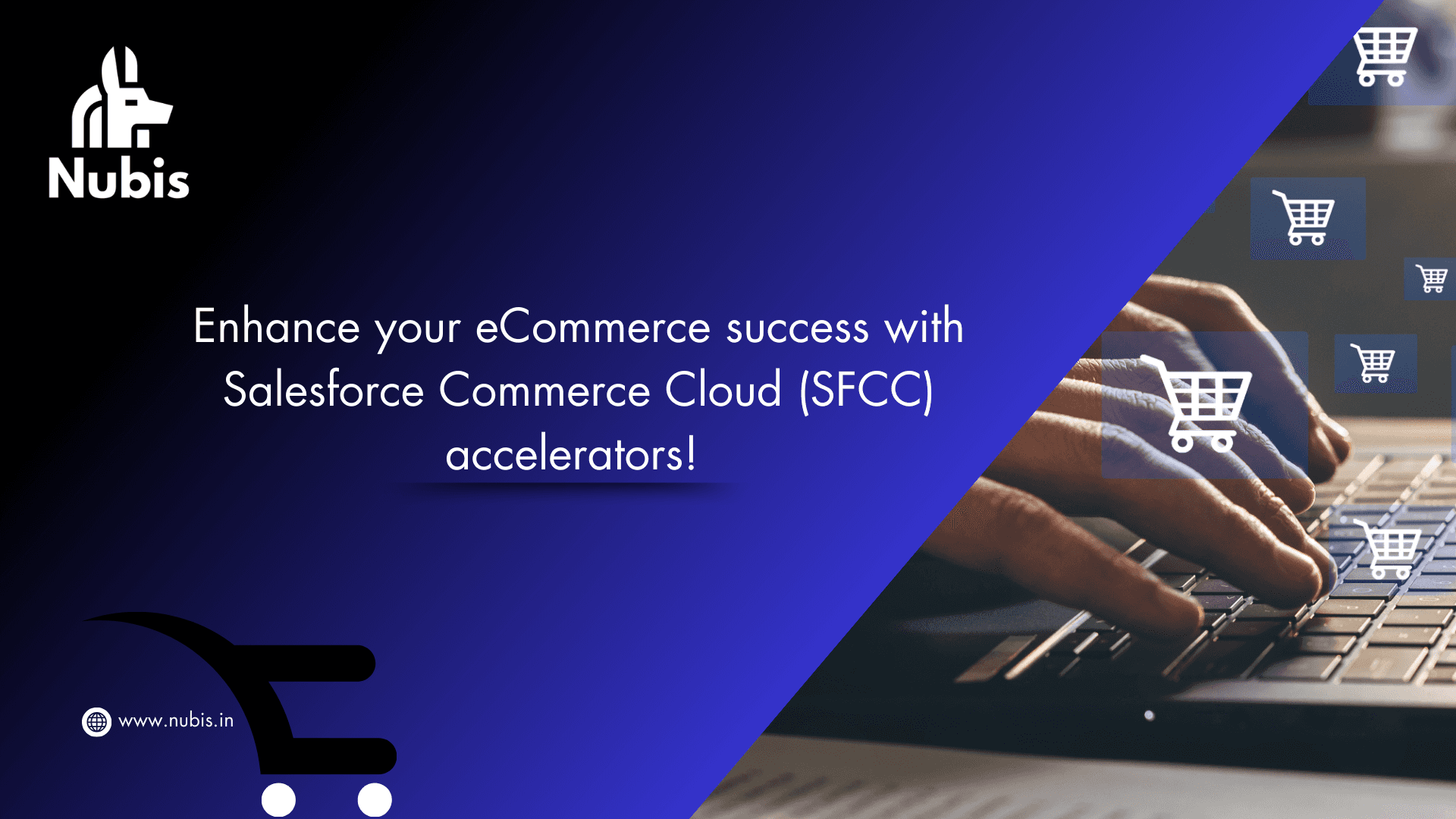 Nubis

Enhance your eCommerce success with Salesforce Commerce Cloud (SFCC) accelerators!

www.nubis.in